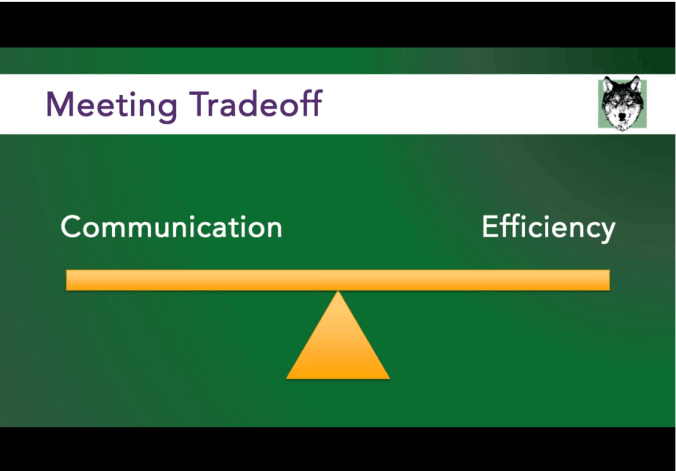 Meeting Tradeoff

Communication

Efficiency